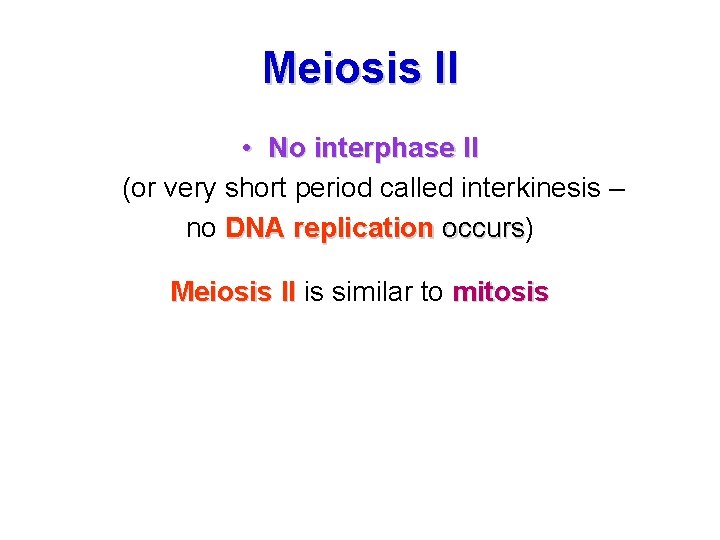 Meiosis II

• No interphase II
(or very short period called interkinesis – no DNA replication occurs)

Meiosis II is similar to mitosis